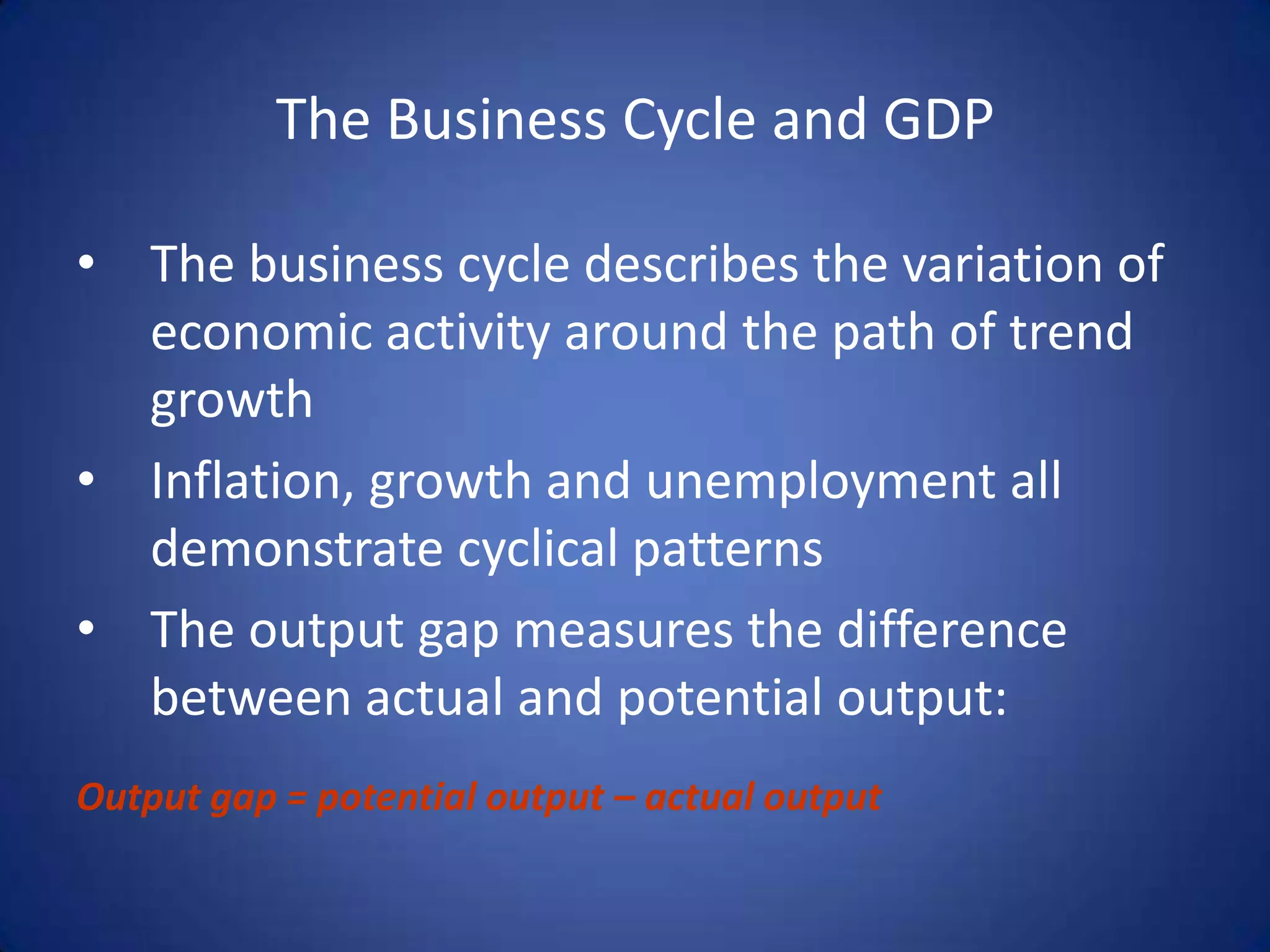 The Business Cycle and GDP

• The business cycle describes the variation of economic activity around the path of trend growth

• Inflation, growth and unemployment all demonstrate cyclical patterns

• The output gap measures the difference between actual and potential output:

Output gap = potential output – actual output